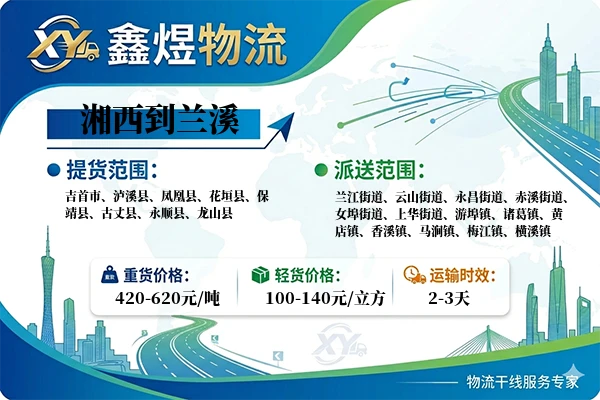 XY 鑫煜物流

湘西到兰溪

提货范围：

吉首市、泸溪县、凤凰县、花垣县、保靖县、古丈县、永顺县、龙山县

派送范围：

兰江街道、云山街道、永昌街道、赤溪街道、女埠街道、上华街道、游埠镇、诸葛镇、黄店镇、香溪镇、马涧镇、梅江镇、横溪镇

重货价格：
420-620元/吨

轻货价格：
100-140元/立方

运输时效：
2-3天

XY

物流干线服务专家